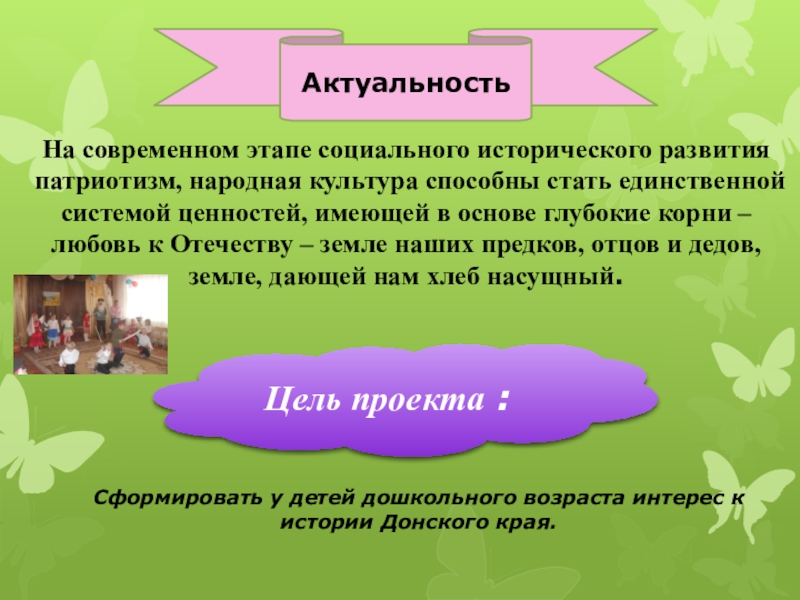 Актуальность

На современном этапе социального исторического развития патриотизм, народная культура способны стать единственной системой ценностей, имеющей в основе глубокие корни – любовь к Отечеству – земле наших предков, отцов и дедов, земле, дающей нам хлеб насущный.

Цель проекта :

Сформировать у детей дошкольного возраста интерес к истории Донского края.